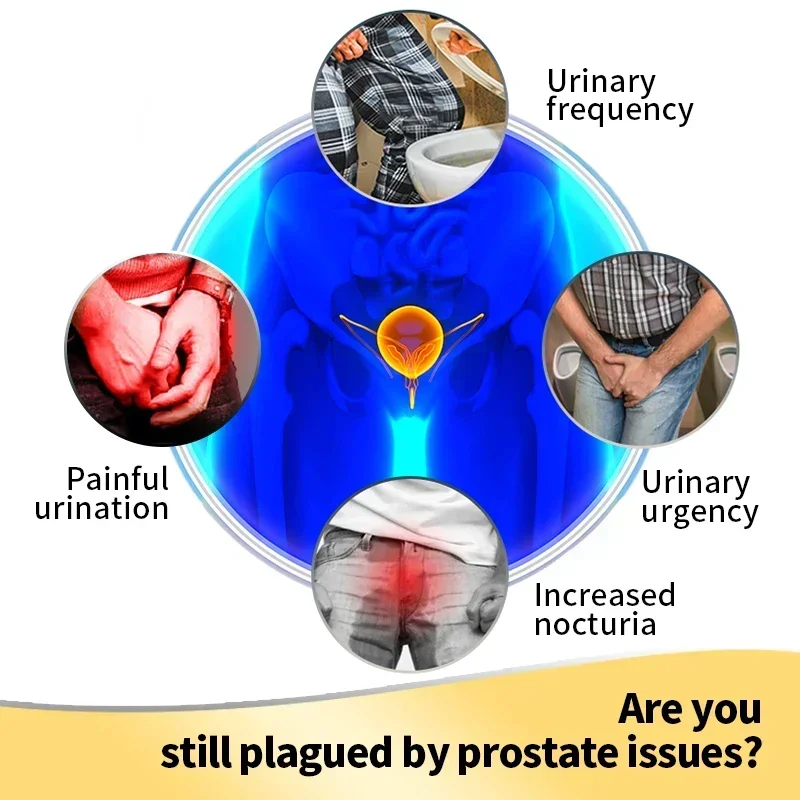 Urinary frequency

Painful urination

Urinary urgency

Increased nocturia

Are you still plagued by prostate issues?